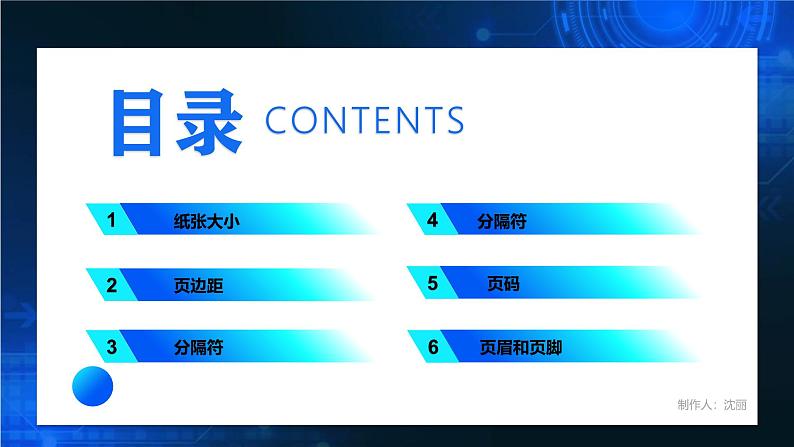 目录 CONTENTS

1 纸张大小

2 页边距

3 分隔符

4 分隔符

5 页码

6 页眉和页脚

制作人：沈丽